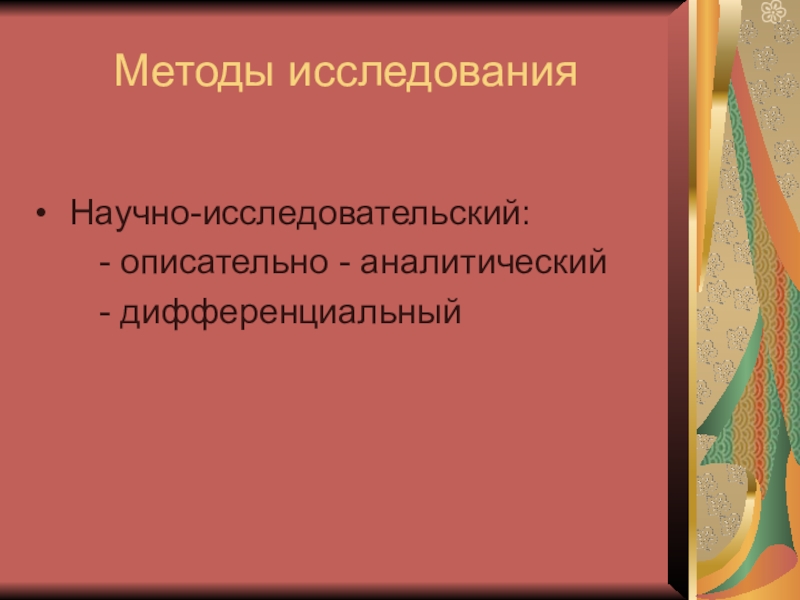 Методы исследования

• Научно-исследовательский:

- описательно - аналитический

- дифференциальный